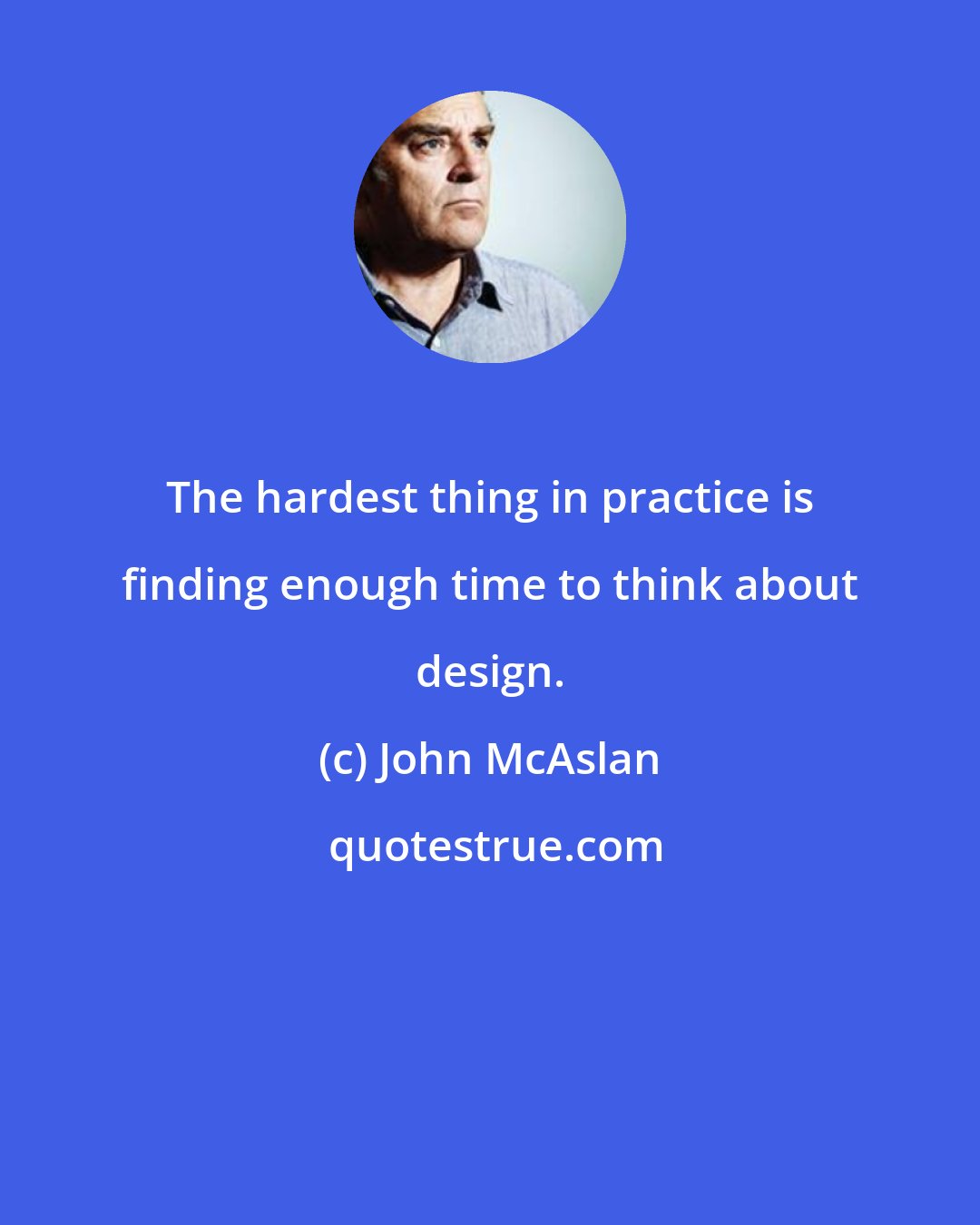 The hardest thing in practice is finding enough time to think about design.

(c) John McAslan

quotestrue.com